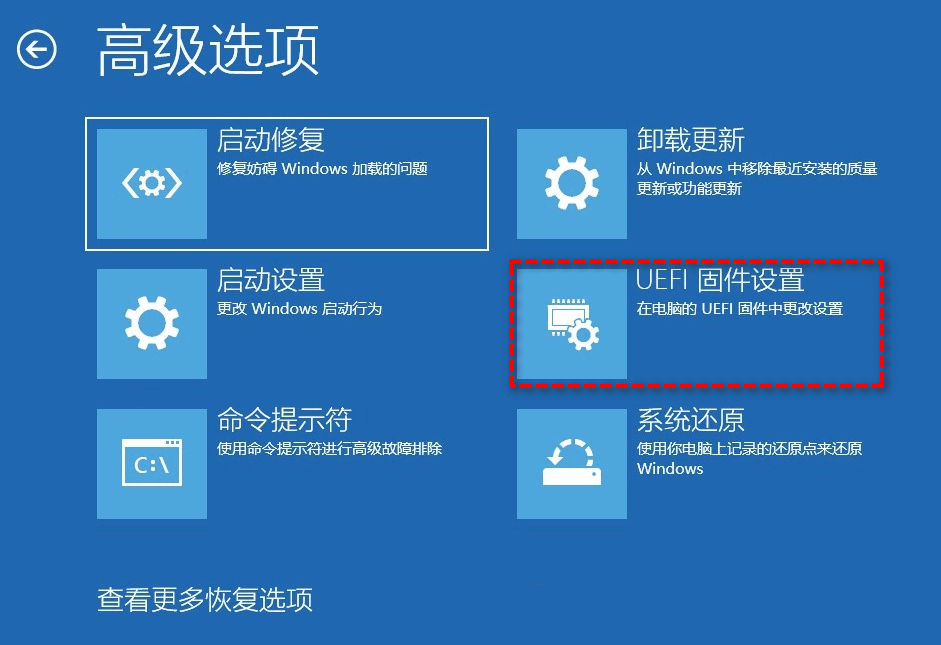 高级选项

启动修复
修复妨碍 Windows 加载的问题

卸载更新
从 Windows 中移除最近安装的质量更新或功能更新

启动设置
更改 Windows 启动行为

UEFI 固件设置
在电脑的 UEFI 固件中更改设置

命令提示符
使用命令提示符进行高级故障排除

C:\

系统还原
使用你电脑上记录的还原点来还原 Windows

查看更多恢复选项